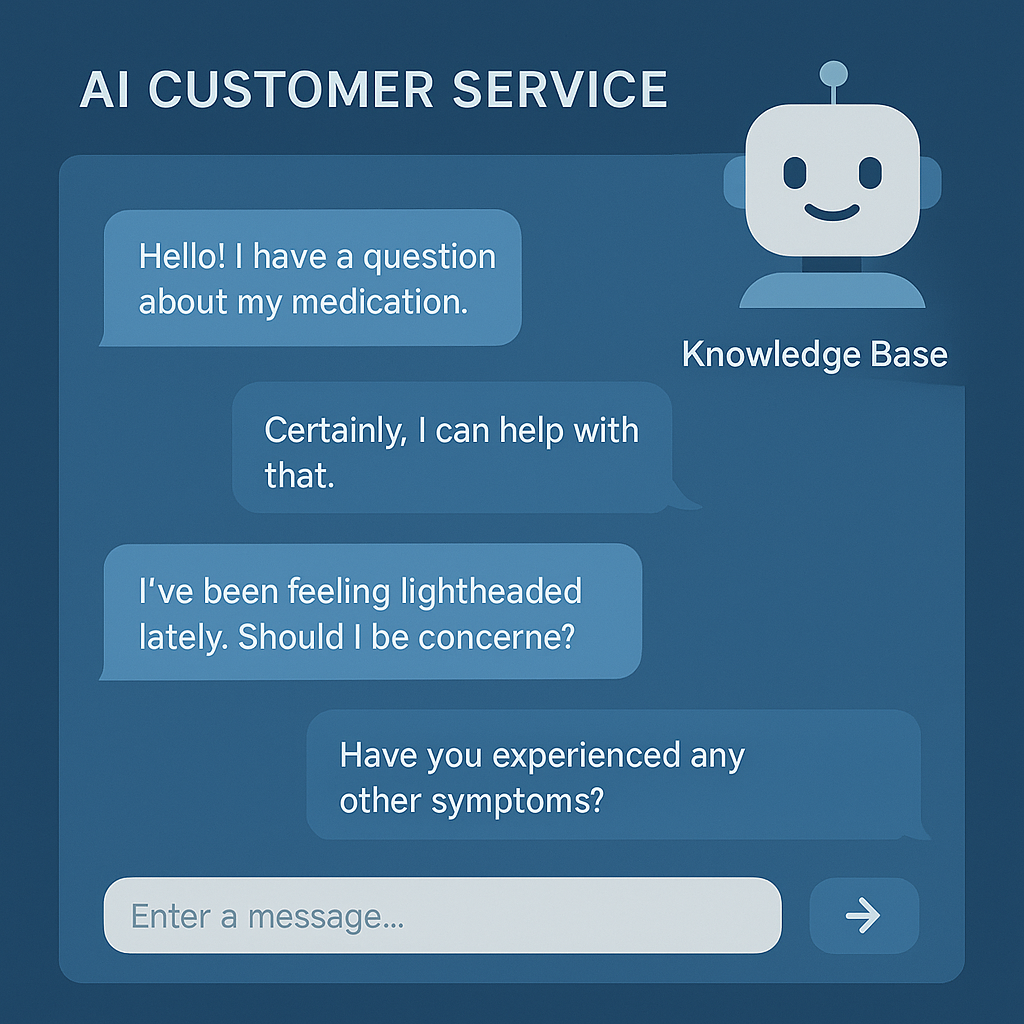 AI CUSTOMER SERVICE

Knowledge Base

Hello! I have a question about my medication.

Certainly, I can help with that.

I've been feeling lightheaded lately. Should I be concerne?

Have you experienced any other symptoms?

Enter a message...